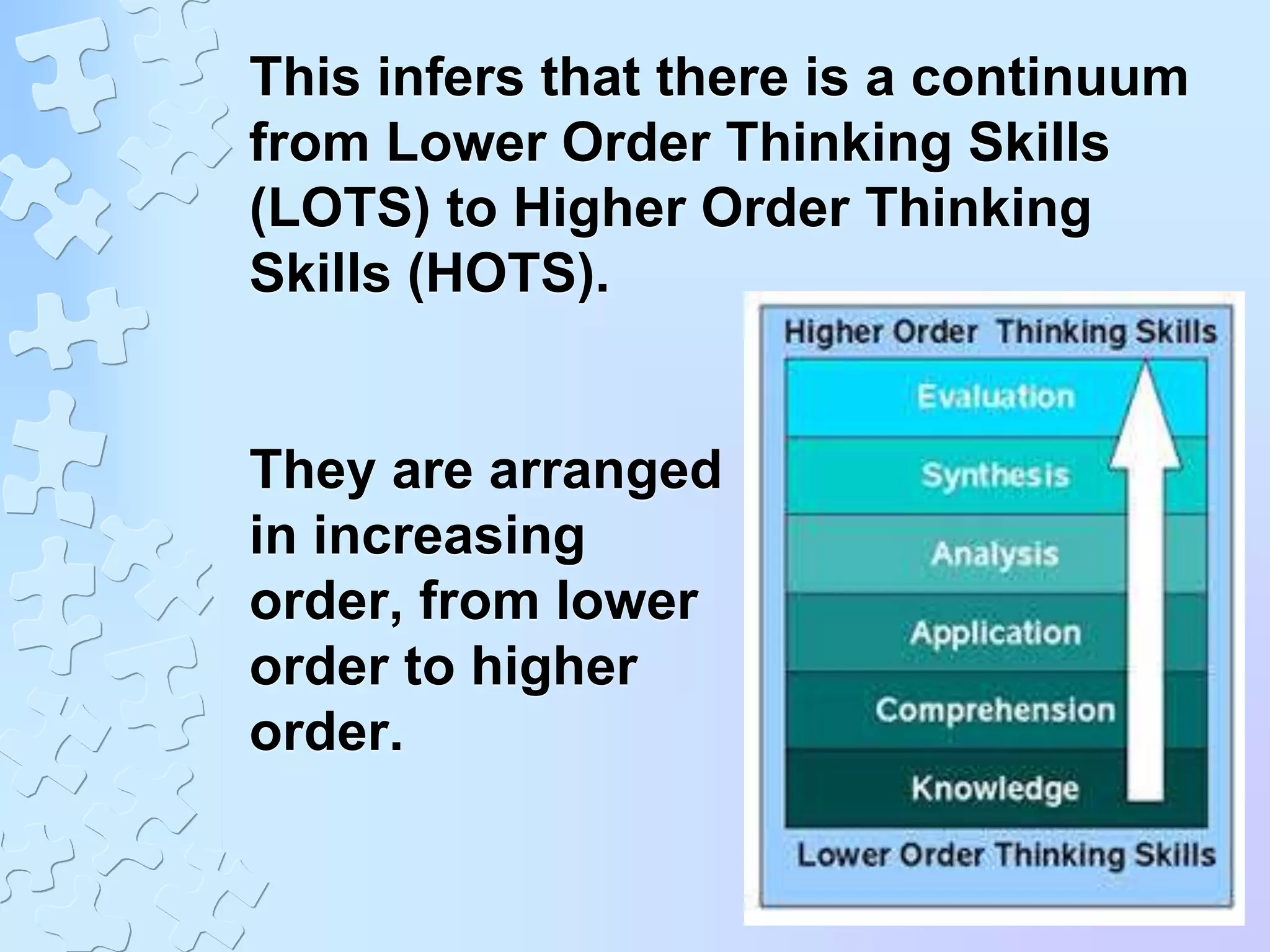 This infers that there is a continuum from Lower Order Thinking Skills (LOTS) to Higher Order Thinking Skills (HOTS).

They are arranged in increasing order, from lower order to higher order.

Higher Order Thinking Skills

Evaluation

Synthesis

Analysis

Application

Comprehension

Knowledge

Lower Order Thinking Skills